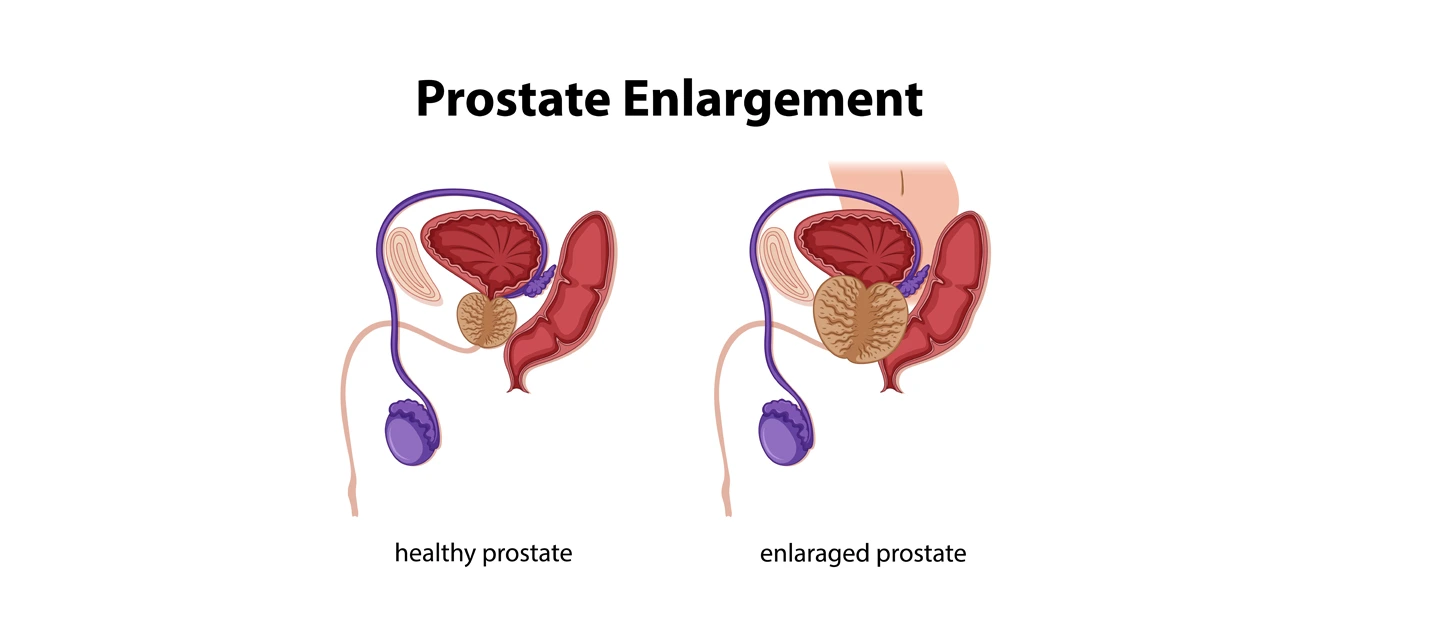 Prostate Enlargement

healthy prostate

enlaraged prostate